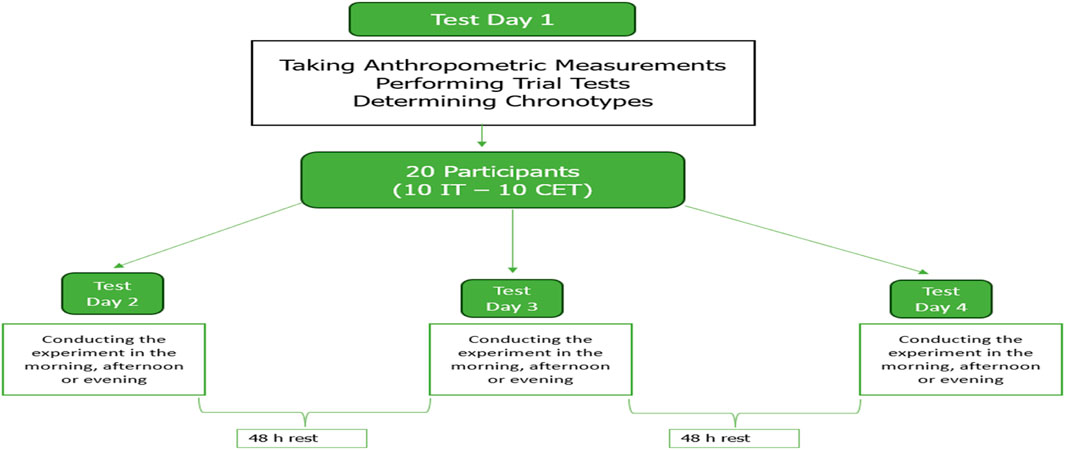 Test Day 1

Taking Anthropometric Measurements
Performing Trial Tests
Determining Chronotypes

20 Participants
(10 IT – 10 CET)

Test Day 2

Conducting the experiment in the morning, afternoon or evening

Test Day 3

Conducting the experiment in the morning, afternoon or evening

Test Day 4

Conducting the experiment in the morning, afternoon or evening

48 h rest

48 h rest